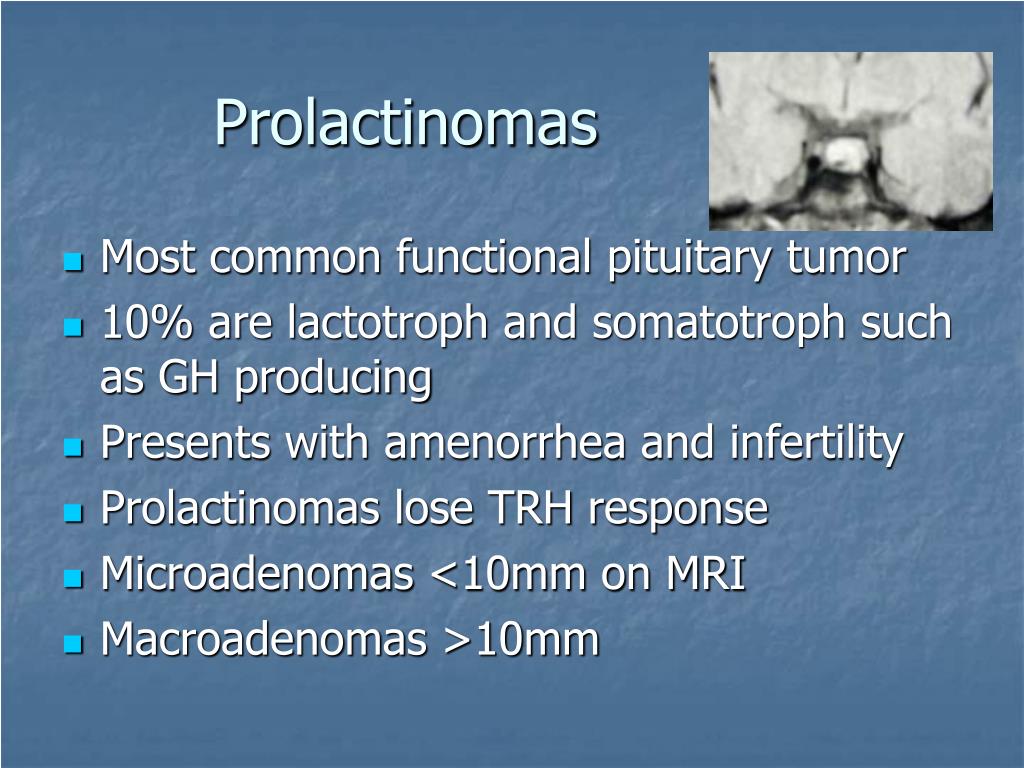 Prolactinomas

- Most common functional pituitary tumor
- 10% are lactotroph and somatotroph such as GH producing
- Presents with amenorrhea and infertility
- Prolactinomas lose TRH response
- Microadenomas <10mm on MRI
- Macroadenomas >10mm